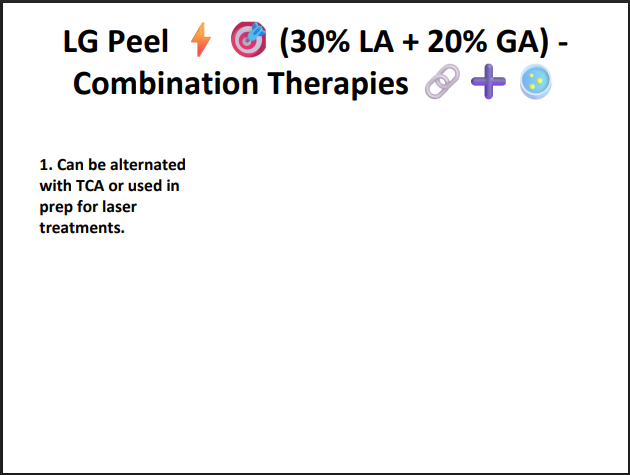 LG Peel ⚡ 🎯 (30% LA + 20% GA) - Combination Therapies 🔗 ➕ 🧫

1. Can be alternated with TCA or used in prep for laser treatments.